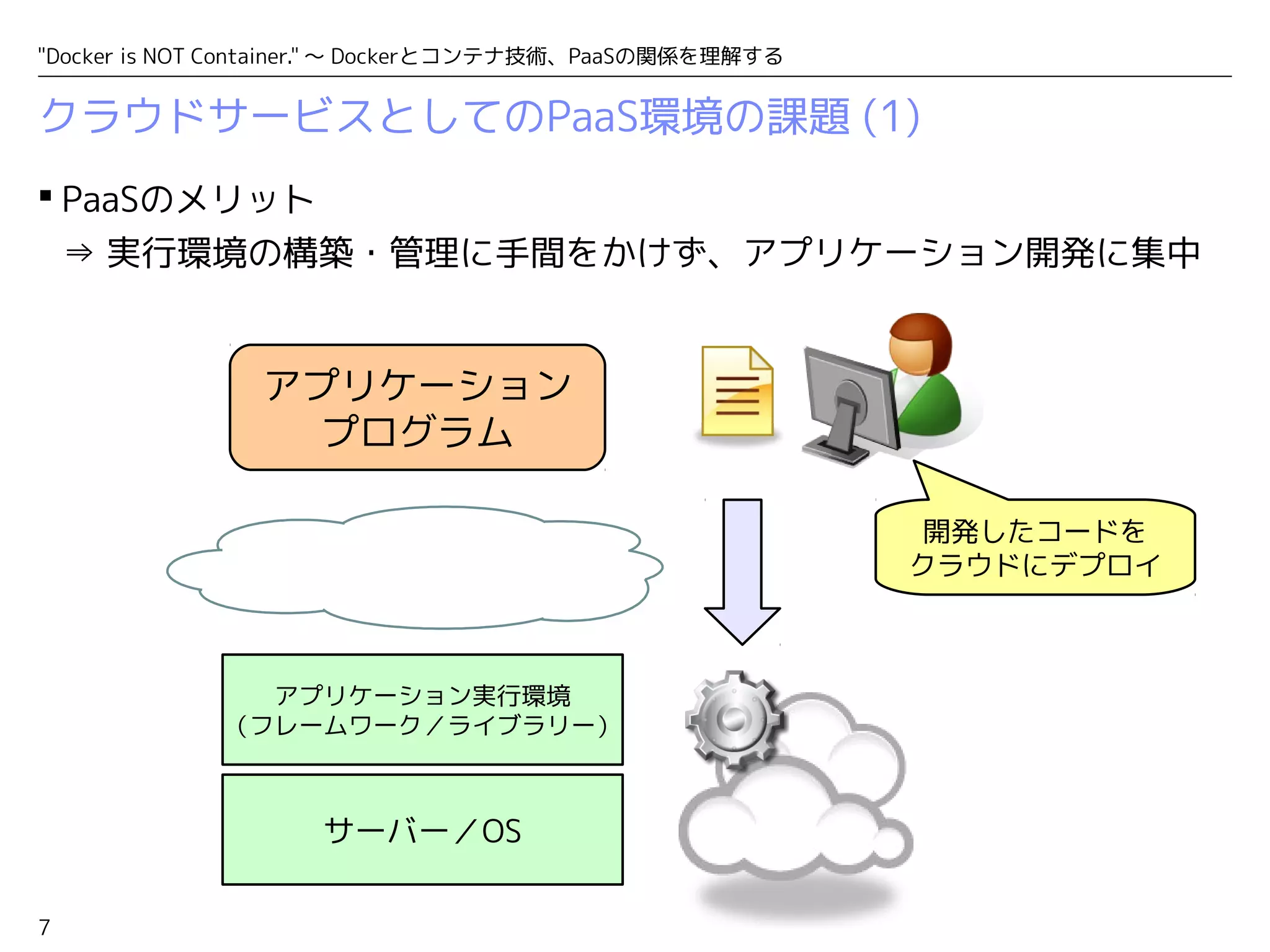 "Docker is NOT Container." ～ Dockerとコンテナ技術、PaaSの関係を理解する

クラウドサービスとしてのPaaS環境の課題 (1)

▪ PaaSのメリット
⇒ 実行環境の構築・管理に手間をかけず、アプリケーション開発に集中

アプリケーション
プログラム

開発したコードを
クラウドにデプロイ

アプリケーション実行環境
（フレームワーク／ライブラリー）

サーバー／OS

7